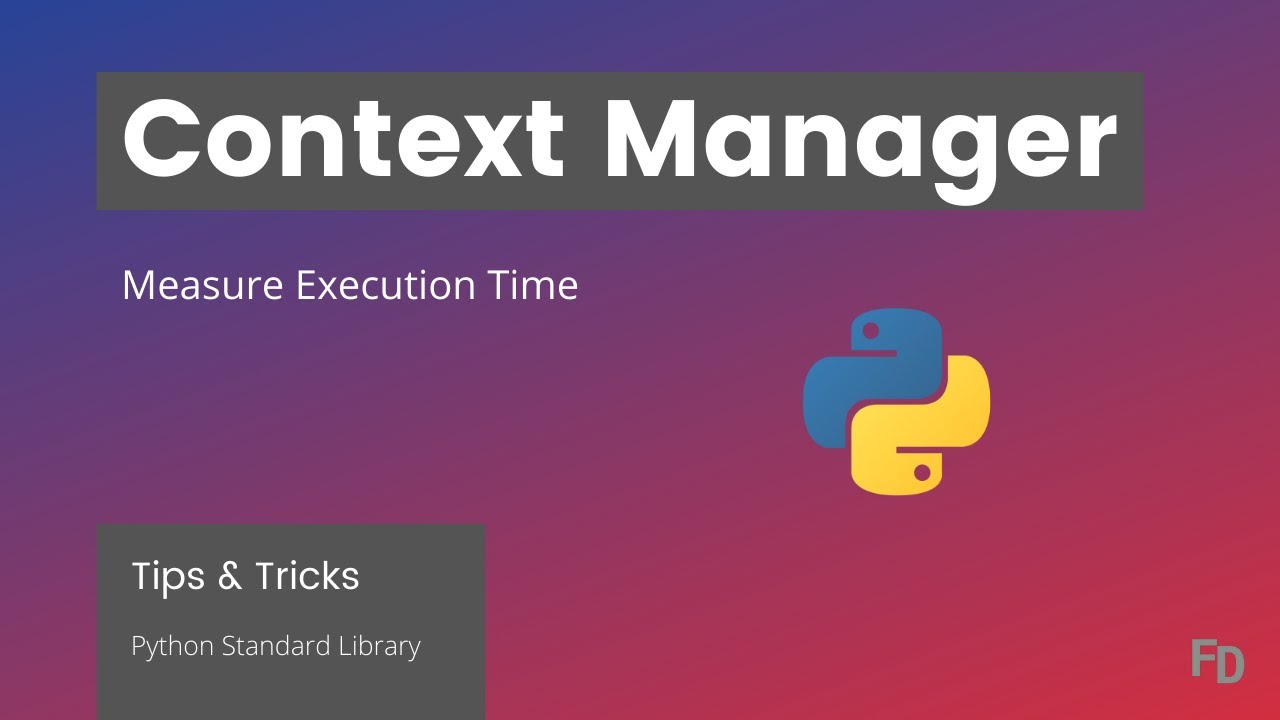 Context Manager

Measure Execution Time

Tips & Tricks

Python Standard Library

FD